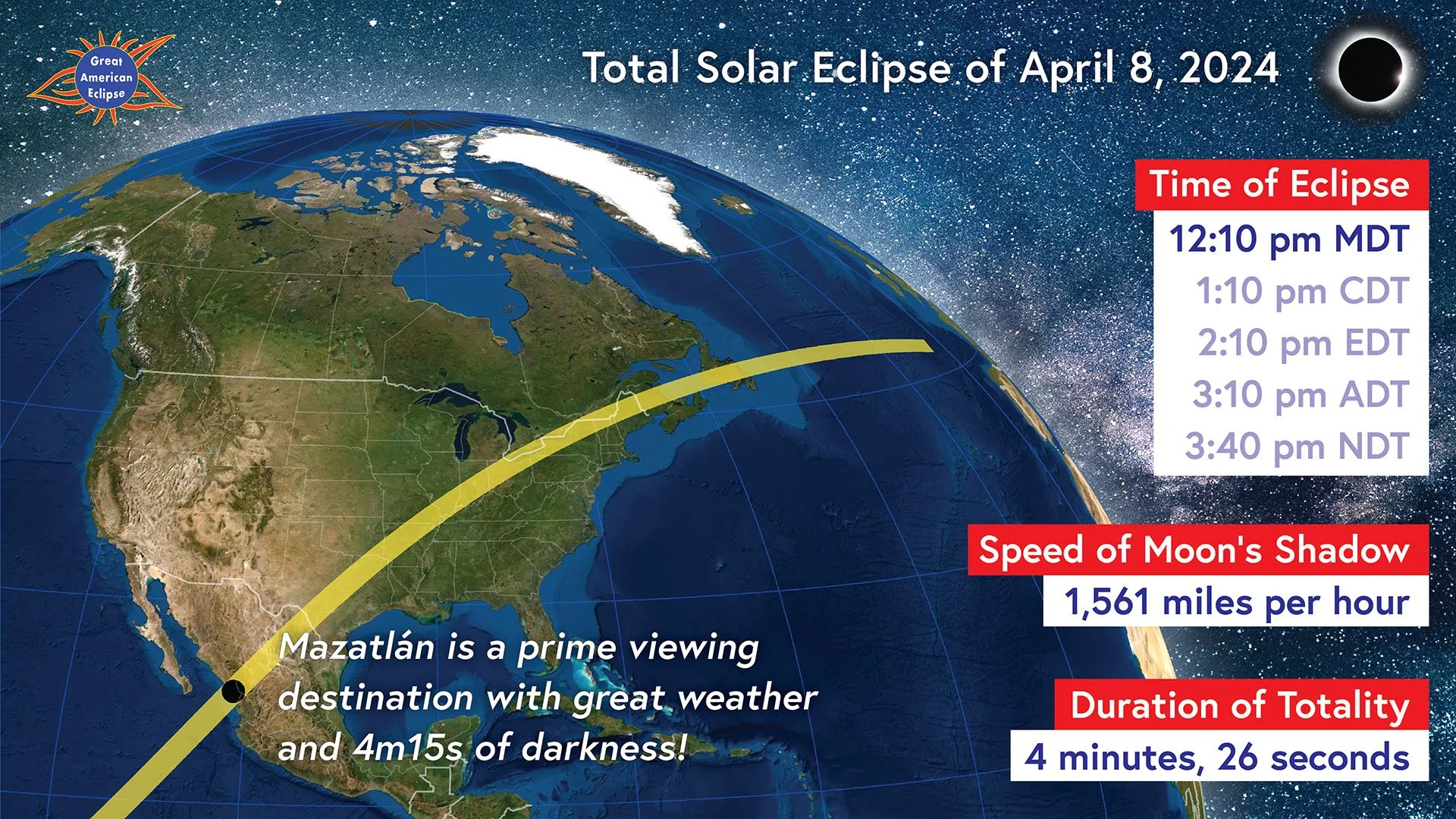 Great American Eclipse

Total Solar Eclipse of April 8, 2024

Time of Eclipse
12:10 pm MDT
1:10 pm CDT
2:10 pm EDT
3:10 pm ADT
3:40 pm NDT

Speed of Moon's Shadow
1,561 miles per hour

Duration of Totality
4 minutes, 26 seconds

Mazatlán is a prime viewing destination with great weather and 4m15s of darkness!